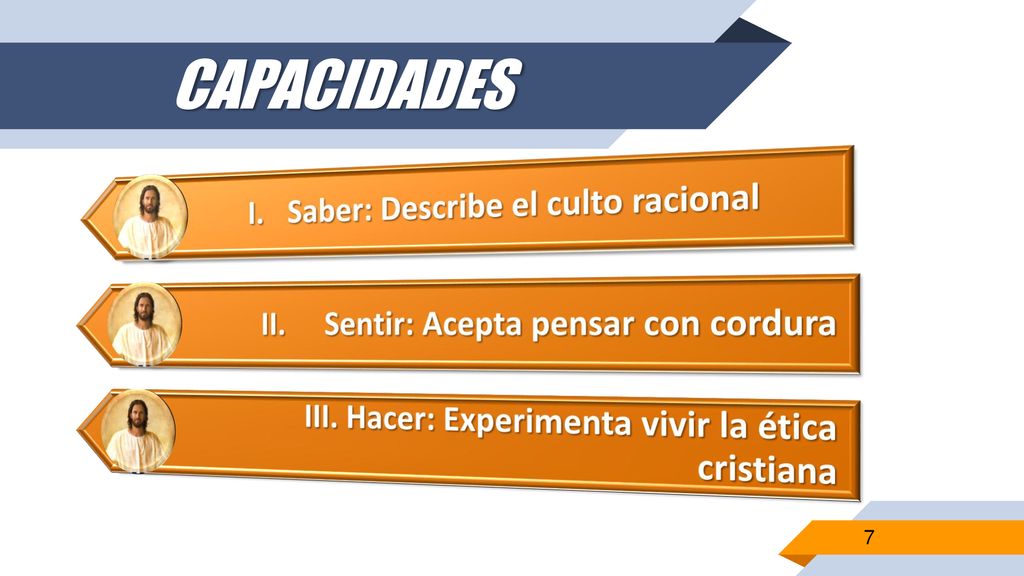 CAPACIDADES

I. Saber: Describe el culto racional

II. Sentir: Acepta pensar con cordura

III. Hacer: Experimenta vivir la ética cristiana

7